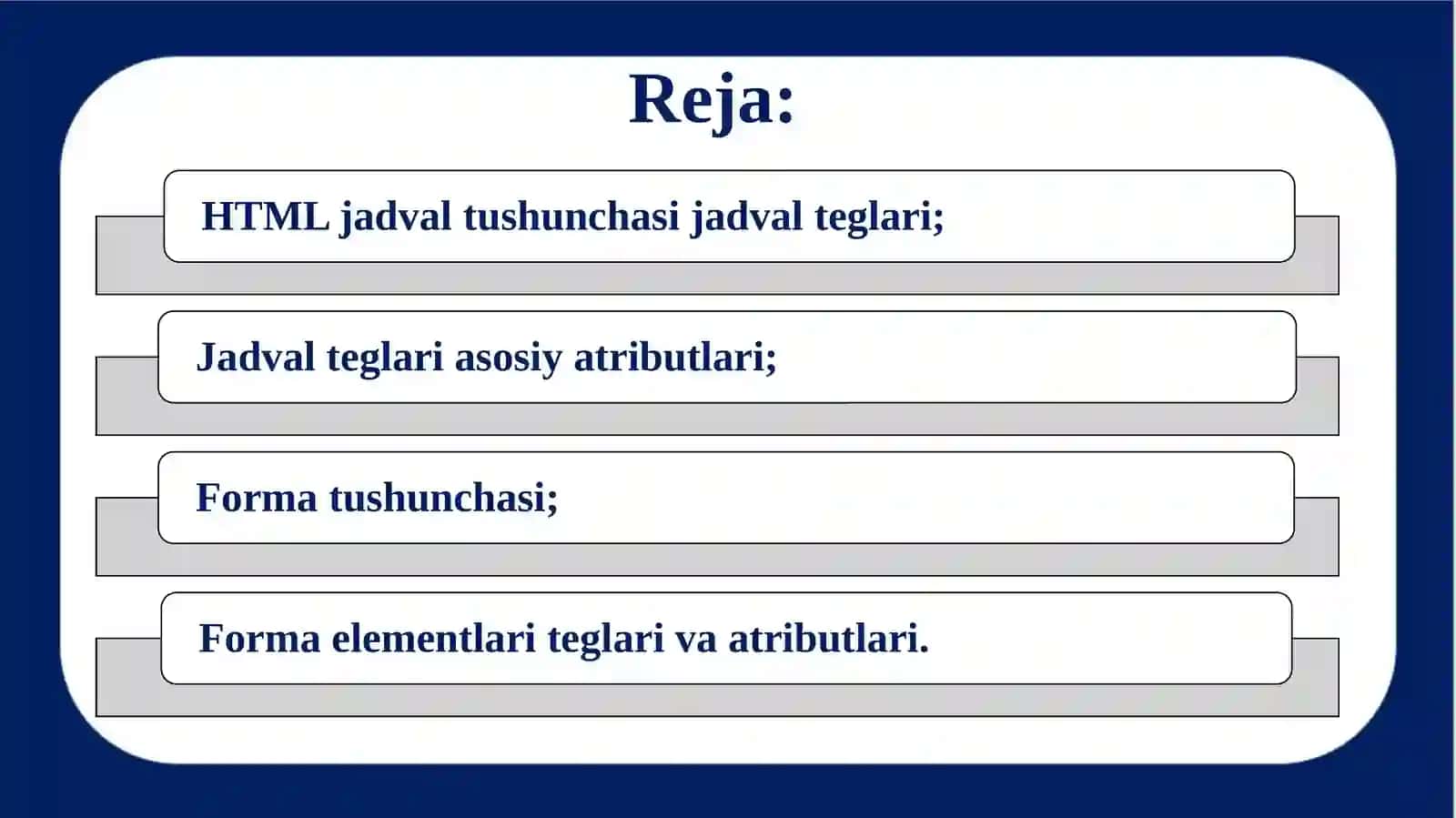 Reja:

HTML jadval tushunchasi jadval teglari;

Jadval teglari asosiy atributlari;

Forma tushunchasi;

Forma elementlari teglari va atributlari.